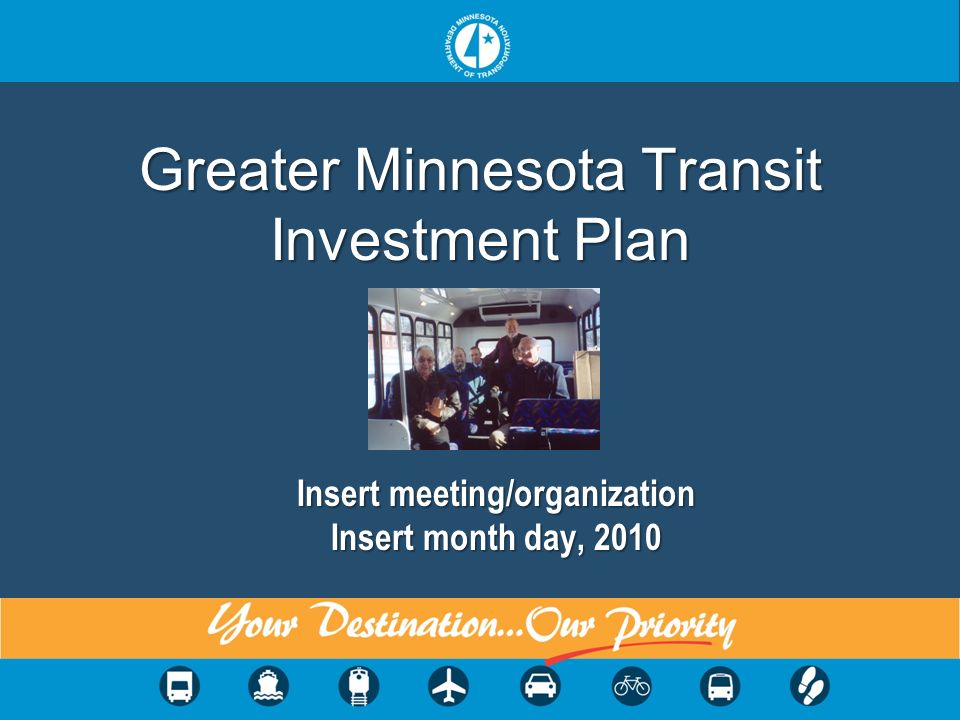 MINNESOTA DEPARTMENT OF TRANSPORTATION

Greater Minnesota Transit Investment Plan

Insert meeting/organization
Insert month day, 2010

Your Destination...Our Priority